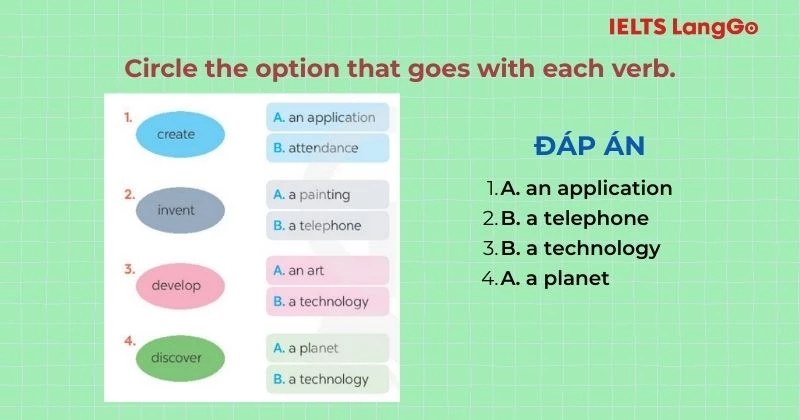 IELTS LangGo

Circle the option that goes with each verb.

1. create
A. an application
B. attendance

2. invent
A. a painting
B. a telephone

3. develop
A. an art
B. a technology

4. discover
A. a planet
B. a technology

ĐÁP ÁN

1. A. an application
2. B. a telephone
3. B. a technology
4. A. a planet